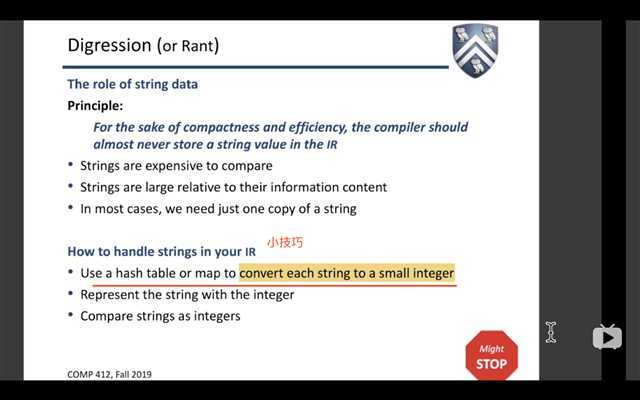 Digression (or Rant)

The role of string data

Principle:

For the sake of compactness and efficiency, the compiler should almost never store a string value in the IR

• Strings are expensive to compare
• Strings are large relative to their information content
• In most cases, we need just one copy of a string

How to handle strings in your IR 小技巧

• Use a hash table or map to convert each string to a small integer
• Represent the string with the integer
• Compare strings as integers

Might STOP

COMP 412, Fall 2019